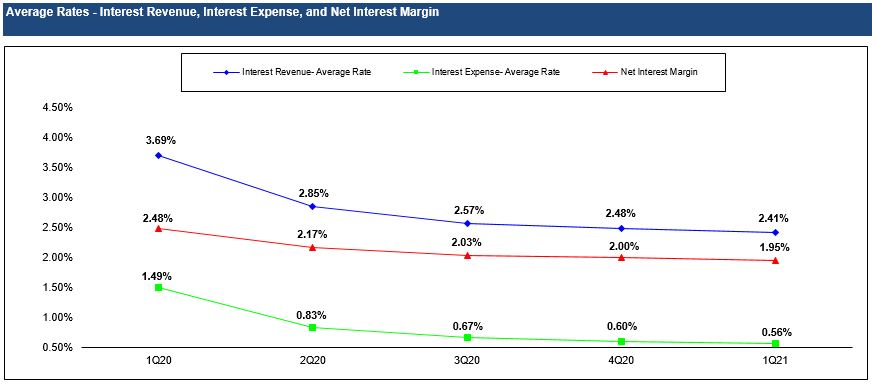 Average Rates - Interest Revenue, Interest Expense, and Net Interest Margin

Interest Revenue- Average Rate
Interest Expense- Average Rate
Net Interest Margin

4.50%
4.00%
3.50%
3.00%
2.50%
2.00%
1.50%
1.00%
0.50%

3.69%
2.85%
2.57%
2.48%
2.41%

2.48%
2.17%
2.03%
2.00%
1.95%

1.49%
0.83%
0.67%
0.60%
0.56%

1Q20
2Q20
3Q20
4Q20
1Q21